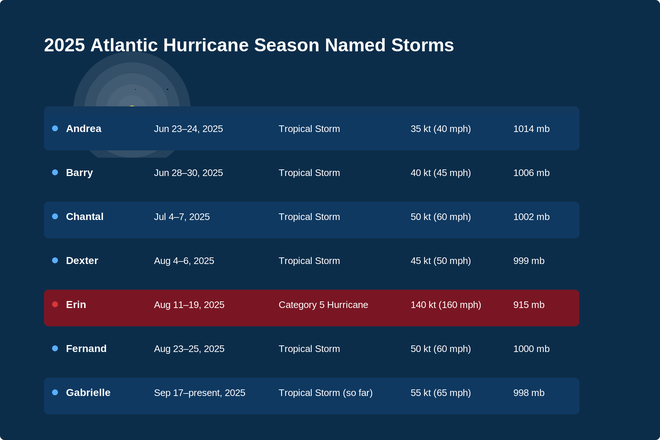 2025 Atlantic Hurricane Season Named Storms

| | | | | |
|---|---|---|---|---|
| Andrea | Jun 23–24, 2025 | Tropical Storm | 35 kt (40 mph) | 1014 mb |
| Barry | Jun 28–30, 2025 | Tropical Storm | 40 kt (45 mph) | 1006 mb |
| Chantal | Jul 4–7, 2025 | Tropical Storm | 50 kt (60 mph) | 1002 mb |
| Dexter | Aug 4–6, 2025 | Tropical Storm | 45 kt (50 mph) | 999 mb |
| Erin | Aug 11–19, 2025 | Category 5 Hurricane | 140 kt (160 mph) | 915 mb |
| Fernand | Aug 23–25, 2025 | Tropical Storm | 50 kt (60 mph) | 1000 mb |
| Gabrielle | Sep 17–present, 2025 | Tropical Storm (so far) | 55 kt (65 mph) | 998 mb |